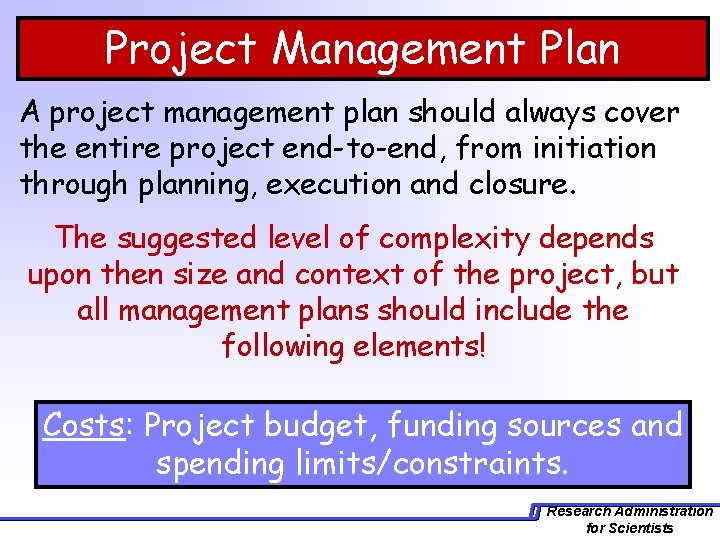 Project Management Plan

A project management plan should always cover the entire project end-to-end, from initiation through planning, execution and closure.

The suggested level of complexity depends upon then size and context of the project, but all management plans should include the following elements!

Costs: Project budget, funding sources and spending limits/constraints.

Research Administration for Scientists